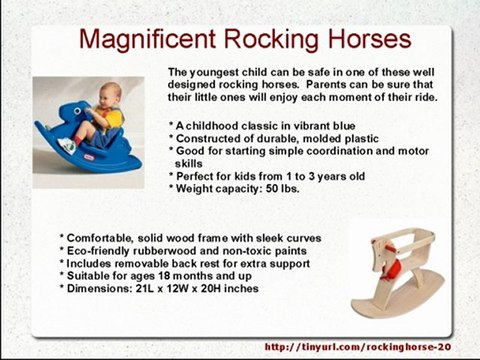 Magnificent Rocking Horses

The youngest child can be safe in one of these well designed rocking horses. Parents can be sure that their little ones will enjoy each moment of their ride.

* A childhood classic in vibrant blue
* Constructed of durable, molded plastic
* Good for starting simple coordination and motor skills
* Perfect for kids from 1 to 3 years old
* Weight capacity: 50 lbs.

* Comfortable, solid wood frame with sleek curves
* Eco-friendly rubberwood and non-toxic paints
* Includes removable back rest for extra support
* Suitable for ages 18 months and up
* Dimensions: 21L x 12W x 20H inches

http://tinyurl.com/rockinghorse-20